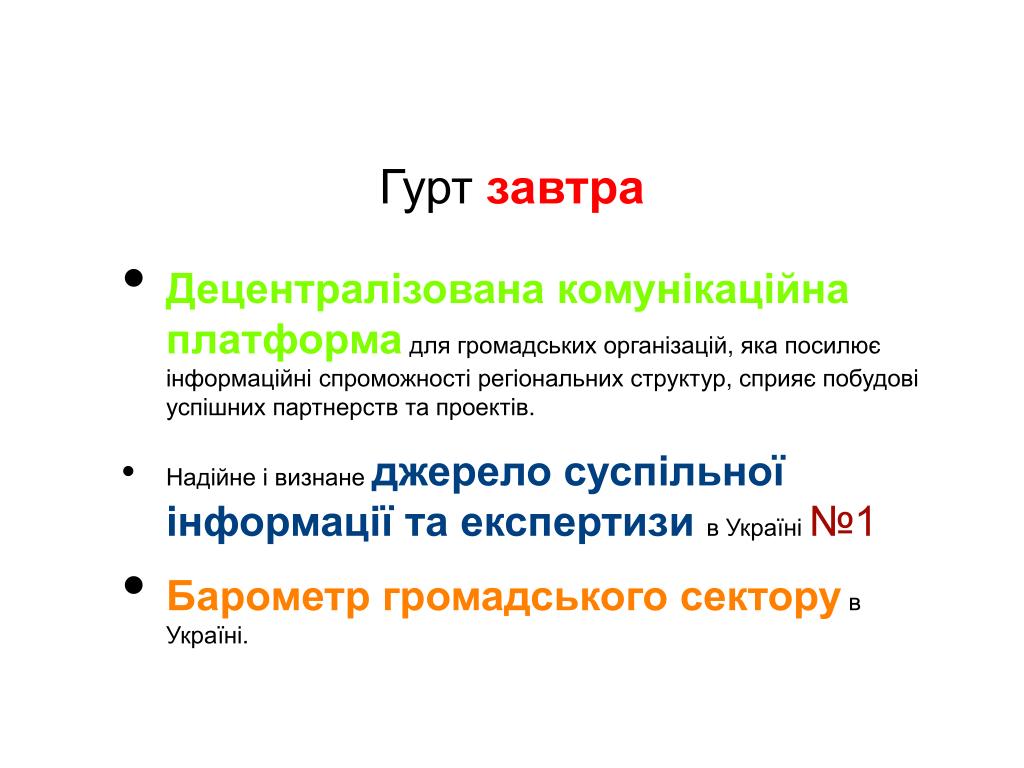 Гурт завтра

• Децентралізована комунікаційна платформа для громадських організацій, яка посилює інформаційні спроможності регіональних структур, сприяє побудові успішних партнерств та проектів.

• Надійне і визнане джерело суспільної інформації та експертизи в Україні №1

• Барометр громадського сектору в Україні.